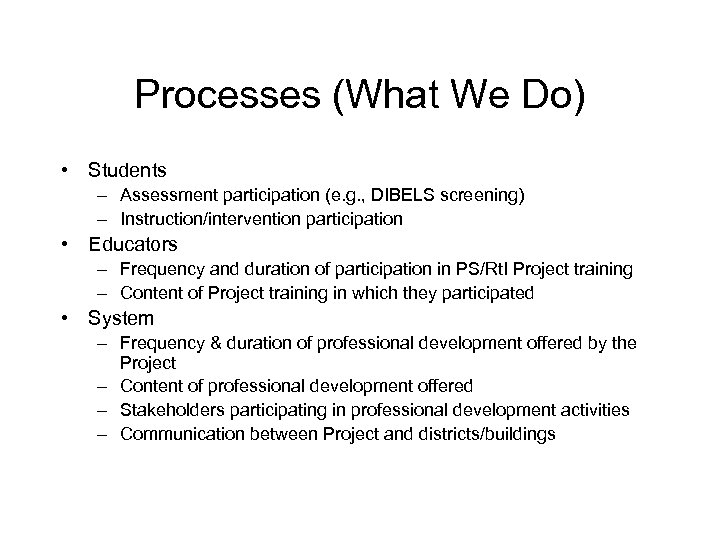 Processes (What We Do)

• Students
– Assessment participation (e.g., DIBELS screening)
– Instruction/intervention participation
• Educators
– Frequency and duration of participation in PS/RtI Project training
– Content of Project training in which they participated
• System
– Frequency & duration of professional development offered by the Project
– Content of professional development offered
– Stakeholders participating in professional development activities
– Communication between Project and districts/buildings